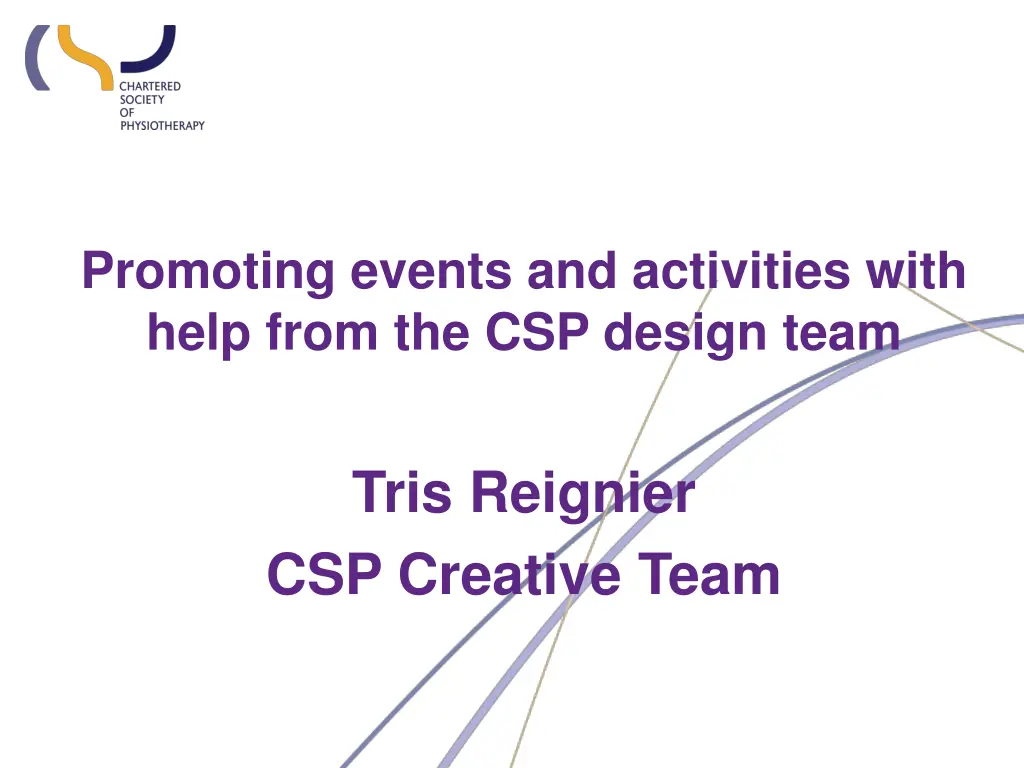 CHARTERED
SOCIETY
OF
PHYSIOTHERAPY

Promoting events and activities with help from the CSP design team

Tris Reignier
CSP Creative Team